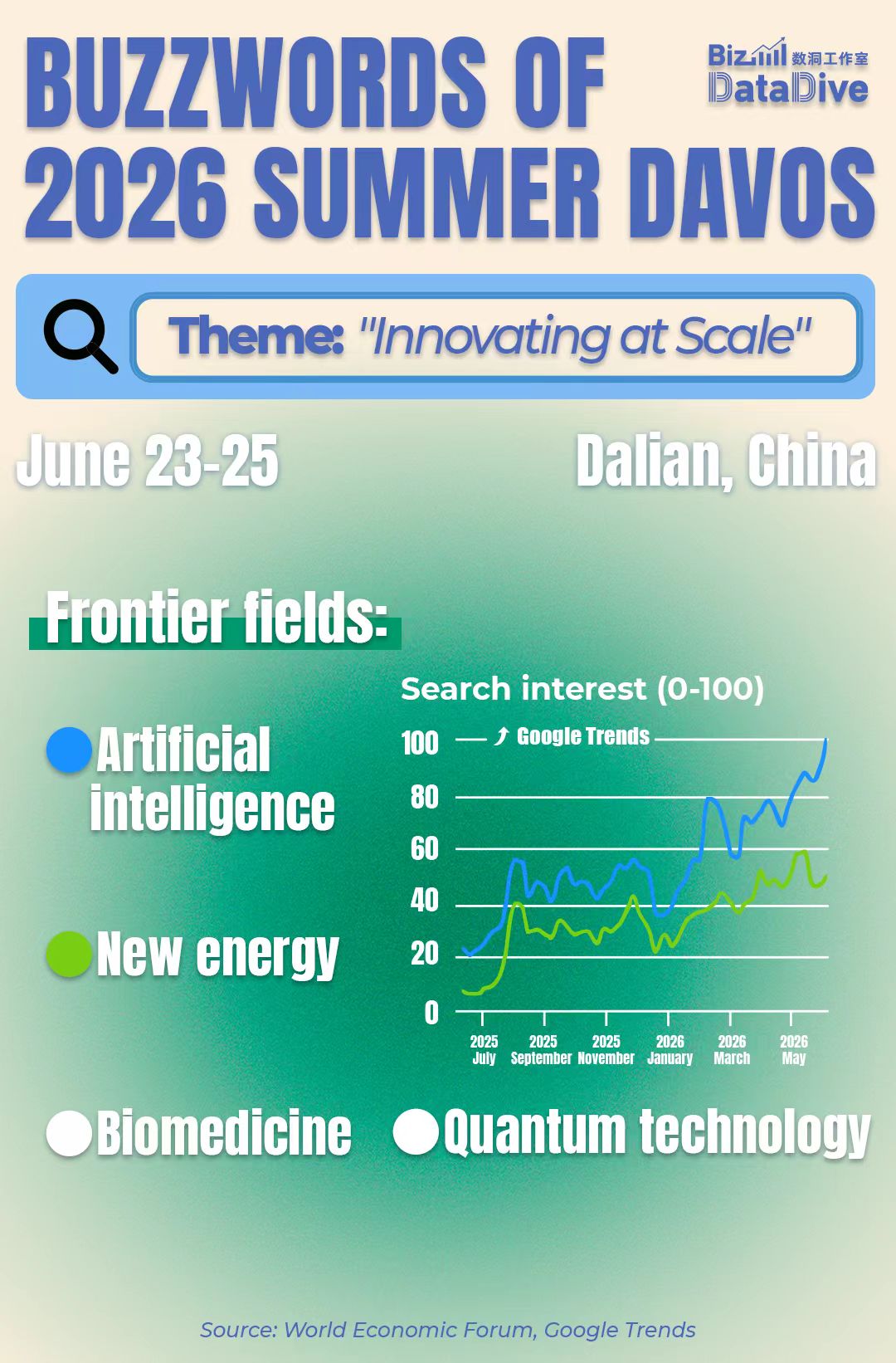 BUZZWORDS OF 2026 SUMMER DAVOS

Biz 数洞工作室 DataDive

Theme: "Innovating at Scale"

June 23-25

Dalian, China

Frontier fields:

Artificial intelligence

New energy

Biomedicine

Quantum technology

Search interest (0-100)

Google Trends

100
80
60
40
20
0

2025 July
2025 September
2025 November
2026 January
2026 March
2026 May

Source: World Economic Forum, Google Trends